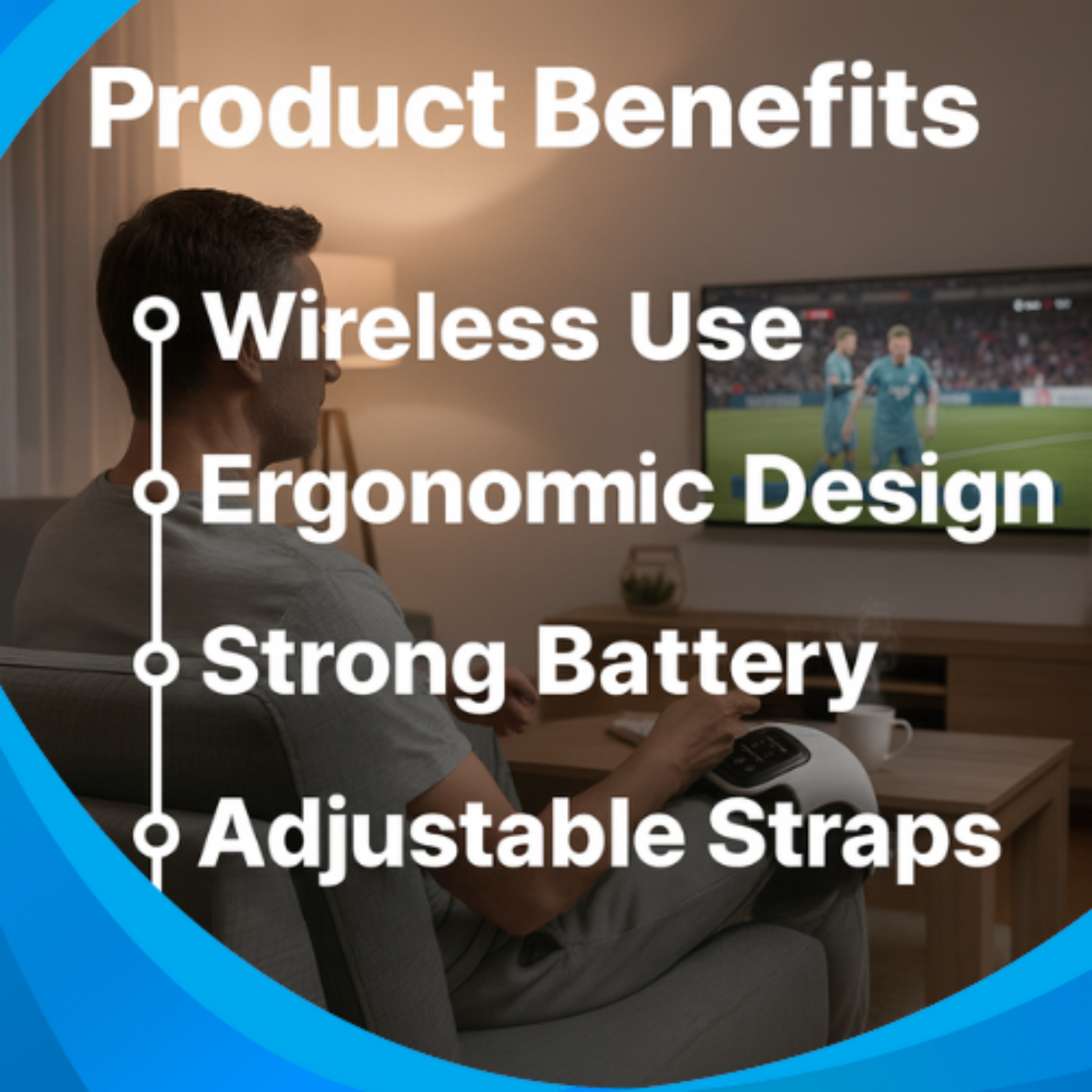 Product Benefits

Wireless Use

Ergonommic Design

Strong Battery

Adjustable Straps